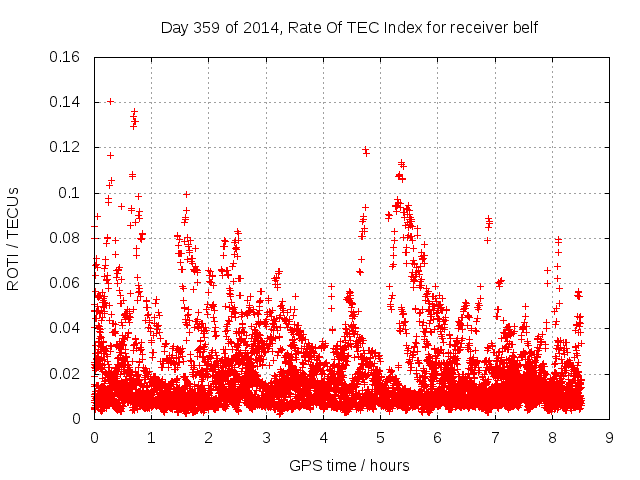 Day 359 of 2014, Rate Of TEC Index for receiver belf

ROTI / TECUs

0.16
0.14
0.12
0.1
0.08
0.06
0.04
0.02
0

0 1 2 3 4 5 6 7 8 9

GPS time / hours